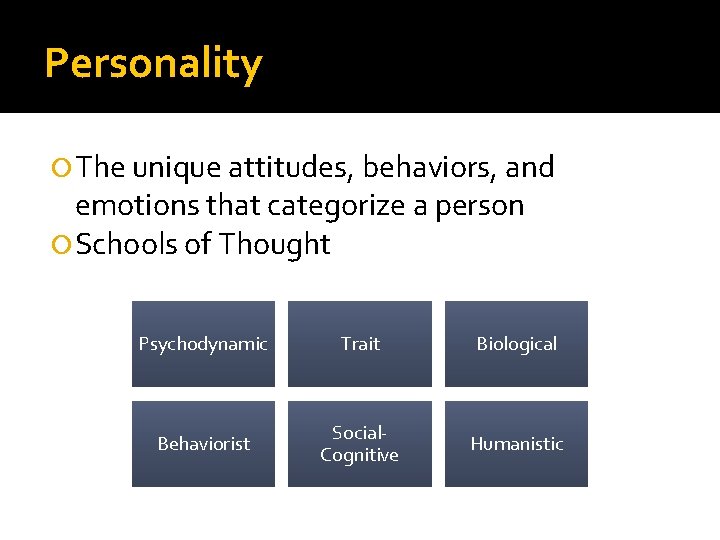 Personality

The unique attitudes, behaviors, and emotions that categorize a person

Schools of Thought

Psychodynamic

Trait

Biological

Behaviorist

Social-Cognitive

Humanistic